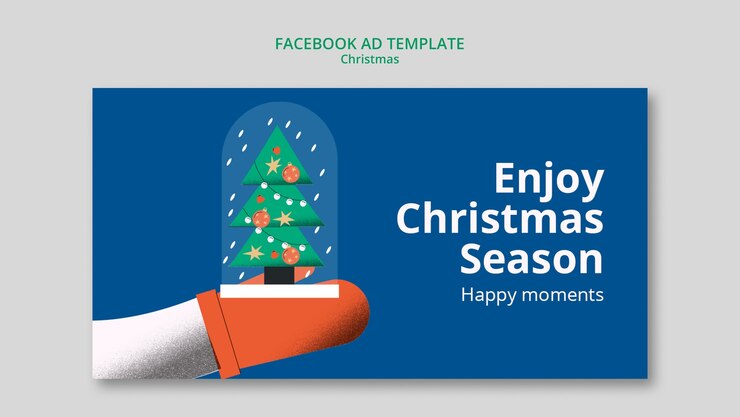 FACEBOOK AD TEMPLATE
Christmas

Enjoy Christmas Season
Happy moments